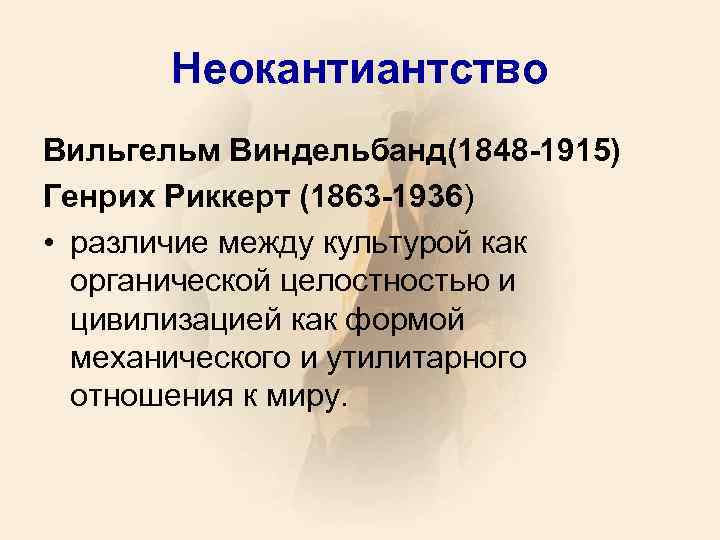 Неокантиантство

Вильгельм Виндельбанд(1848-1915)
Генрих Риккерт (1863-1936)

• различие между культурой как органической целостностью и цивилизацией как формой механического и утилитарного отношения к миру.